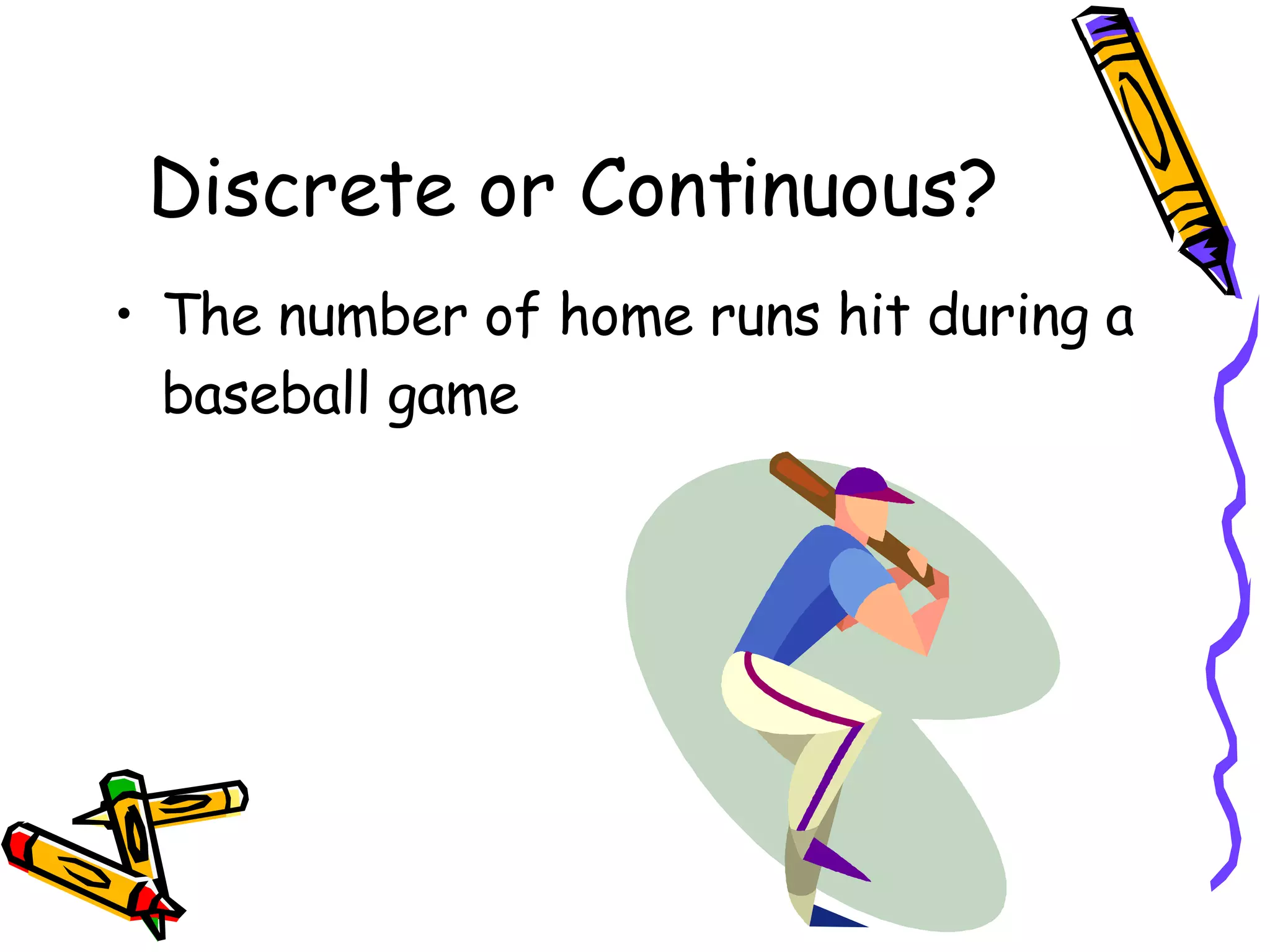 Discrete or Continuous?

• The number of home runs hit during a baseball game